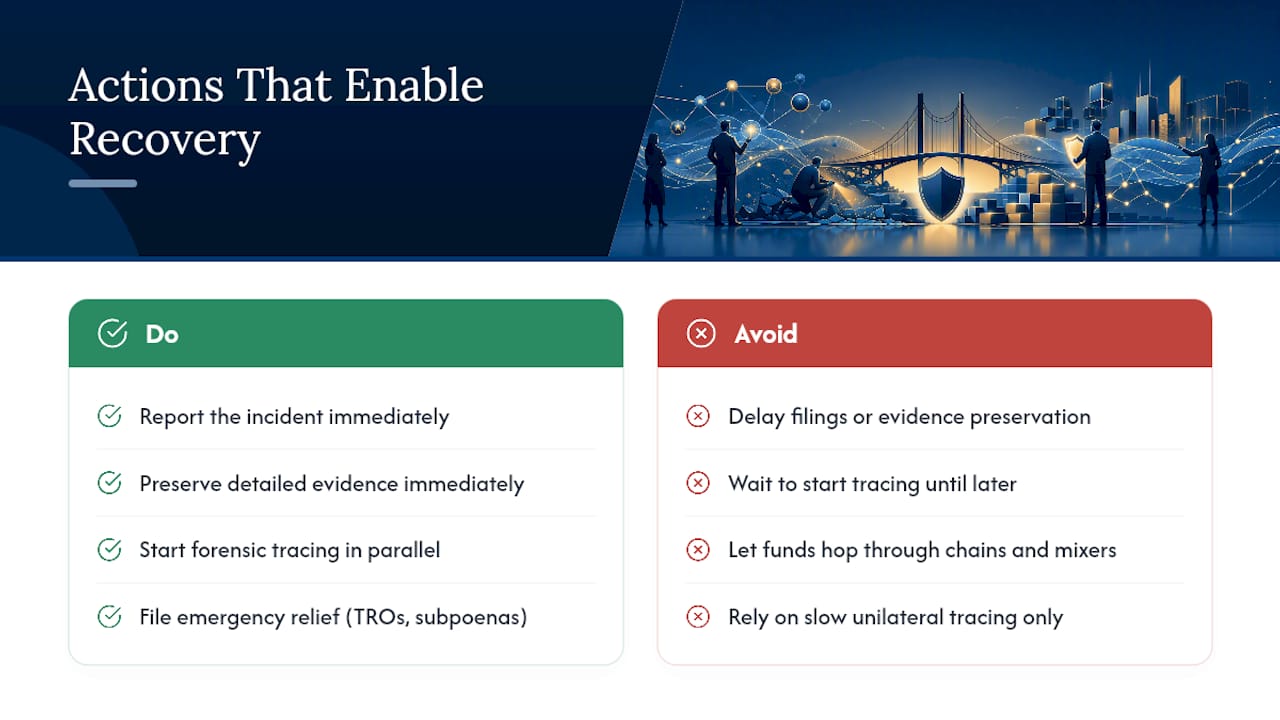 Actions That Enable Recovery

Do

Report the incident immediately

Preserve detailed evidence immediately

Start forensic tracing in parallel

File emergency relief (TROs, subpoenas)

Avoid

Delay filings or evidence preservation

Wait to start tracing until later

Let funds hop through chains and mixers

Rely on slow unilateral tracing only